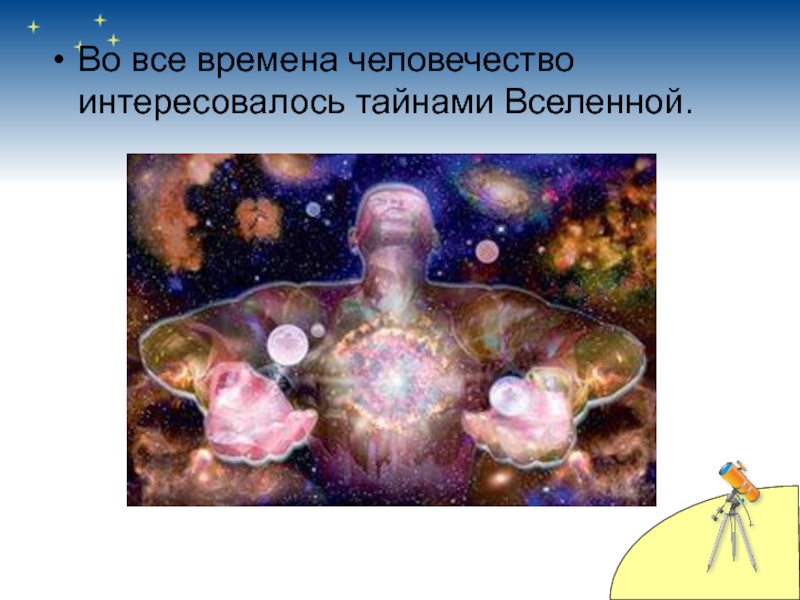 • Во все времена человечество интересовалось тайнами Вселенной.